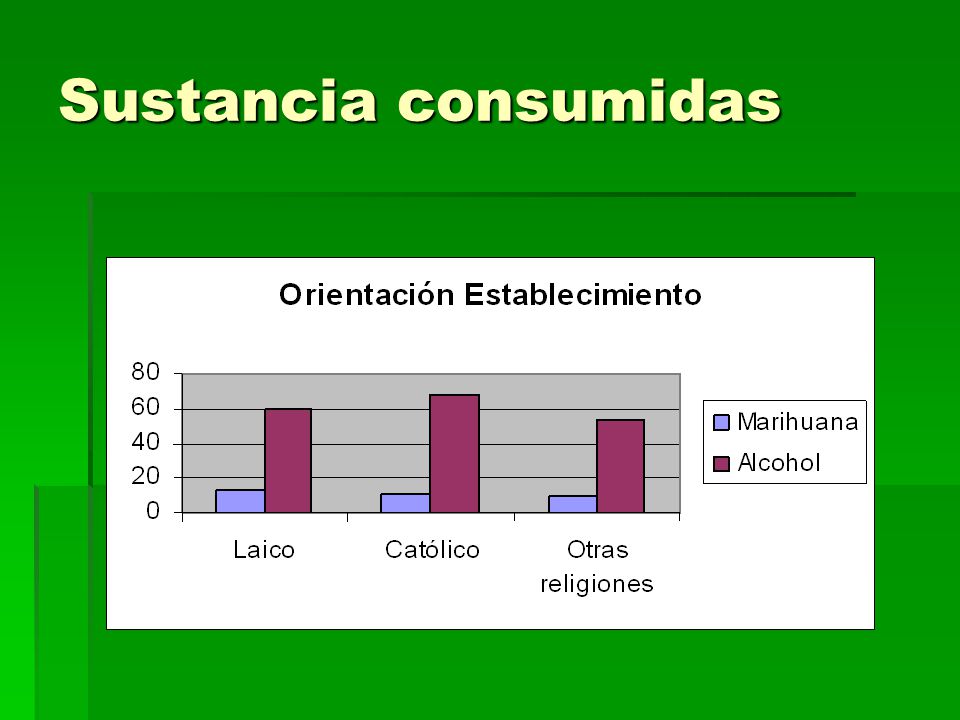 Sustancia consumidas

Orientación Establecimiento

80
60
40
20
0

Laico
Católico
Otras religiones

Marihuana
Alcohol